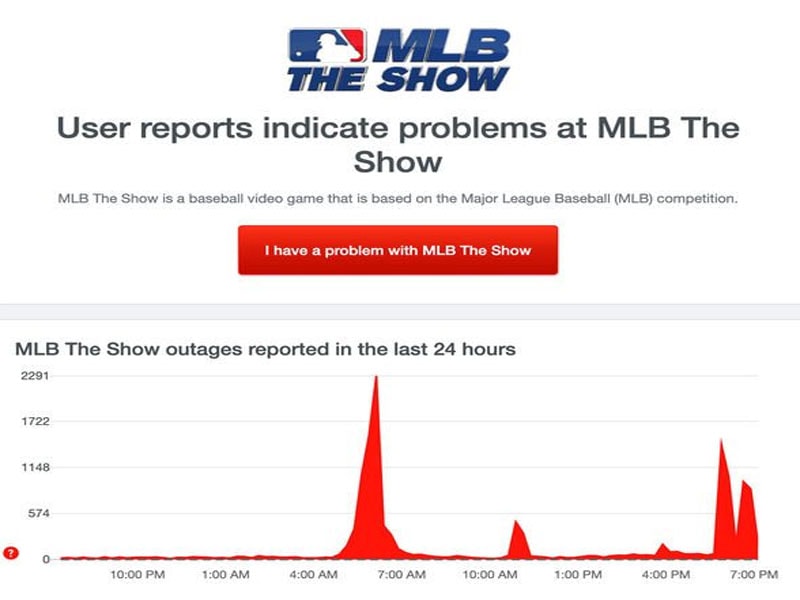 MLB THE SHOW

User reports indicate problems at MLB The Show

MLB The Show is a baseball video game that is based on the Major League Baseball (MLB) competition.

I have a problem with MLB The Show

MLB The Show outages reported in the last 24 hours

2291
1722
1148
574
0

?

10:00 PM 1:00 AM 4:00 AM 7:00 AM 10:00 AM 1:00 PM 4:00 PM 7:00 PM